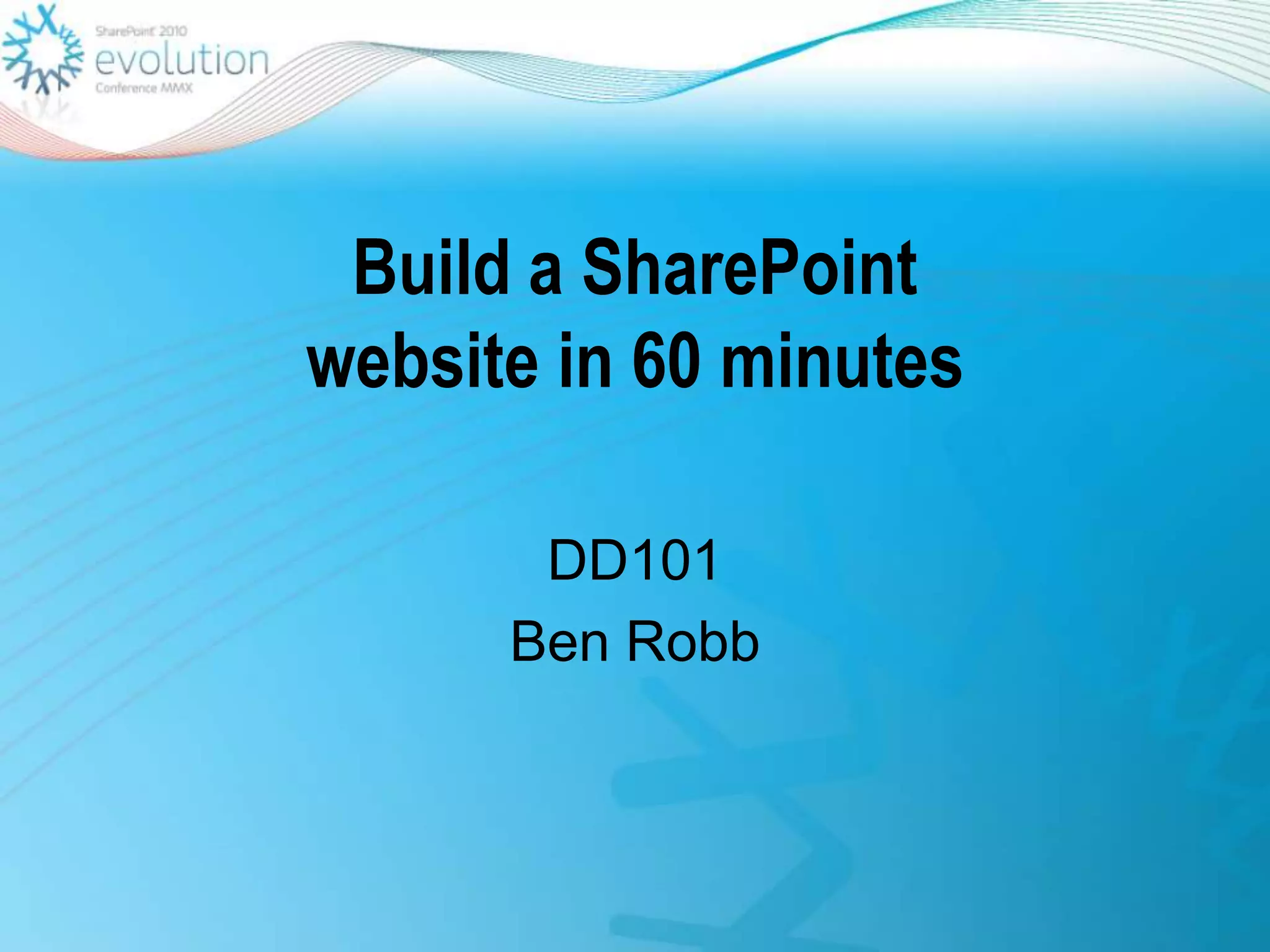 SharePoint 2010
evolution
Conference MMX

Build a SharePoint website in 60 minutes

DD101
Ben Robb